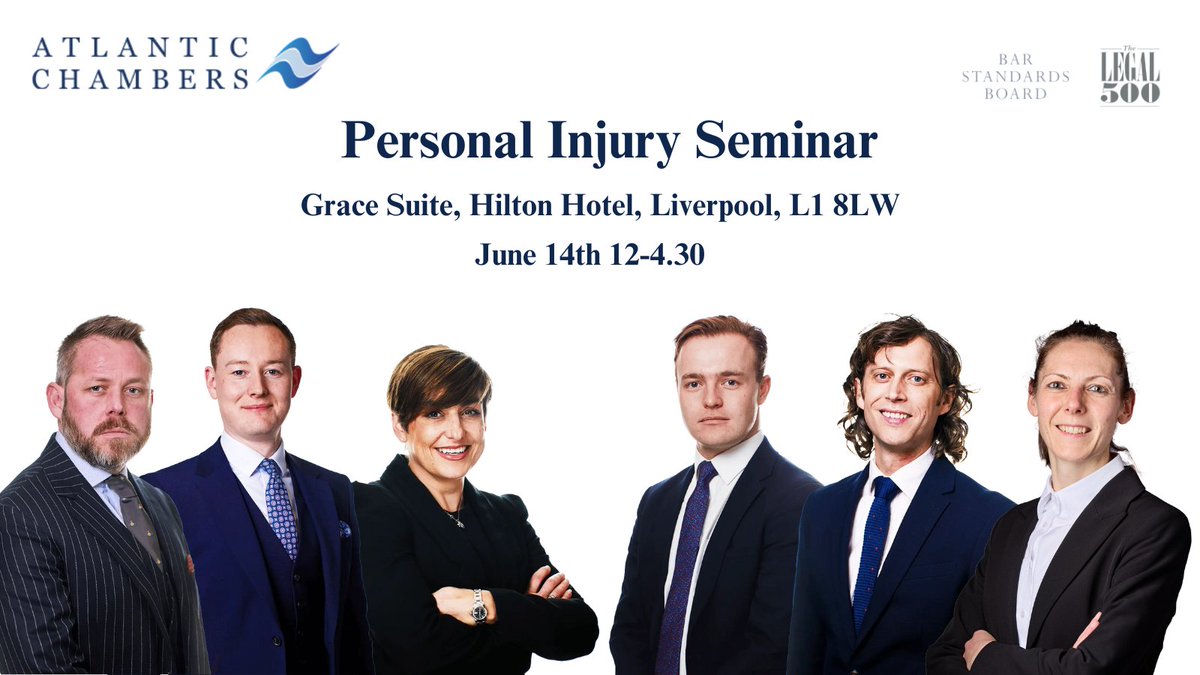 ATLANTIC CHAMBERS

BAR STANDARDS BOARD

The LEGAL 500

Personal Injury Seminar

Grace Suite, Hilton Hotel, Liverpool, L1 8LW

June 14th 12-4.30